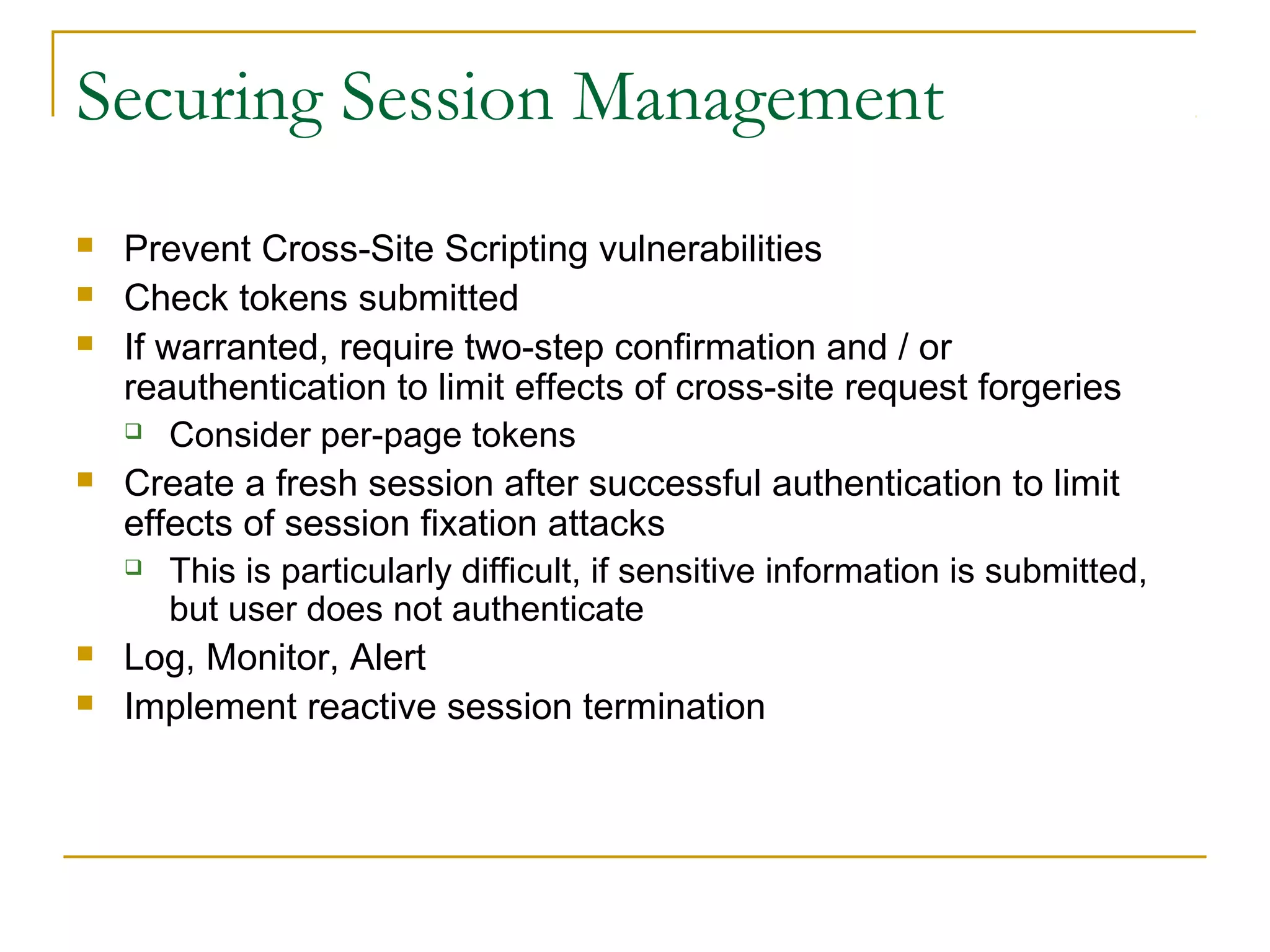 Securing Session Management

- Prevent Cross-Site Scripting vulnerabilities
- Check tokens submitted
- If warranted, require two-step confirmation and / or reauthentication to limit effects of cross-site request forgeries
  - Consider per-page tokens
- Create a fresh session after successful authentication to limit effects of session fixation attacks
  - This is particularly difficult, if sensitive information is submitted, but user does not authenticate
- Log, Monitor, Alert
- Implement reactive session termination